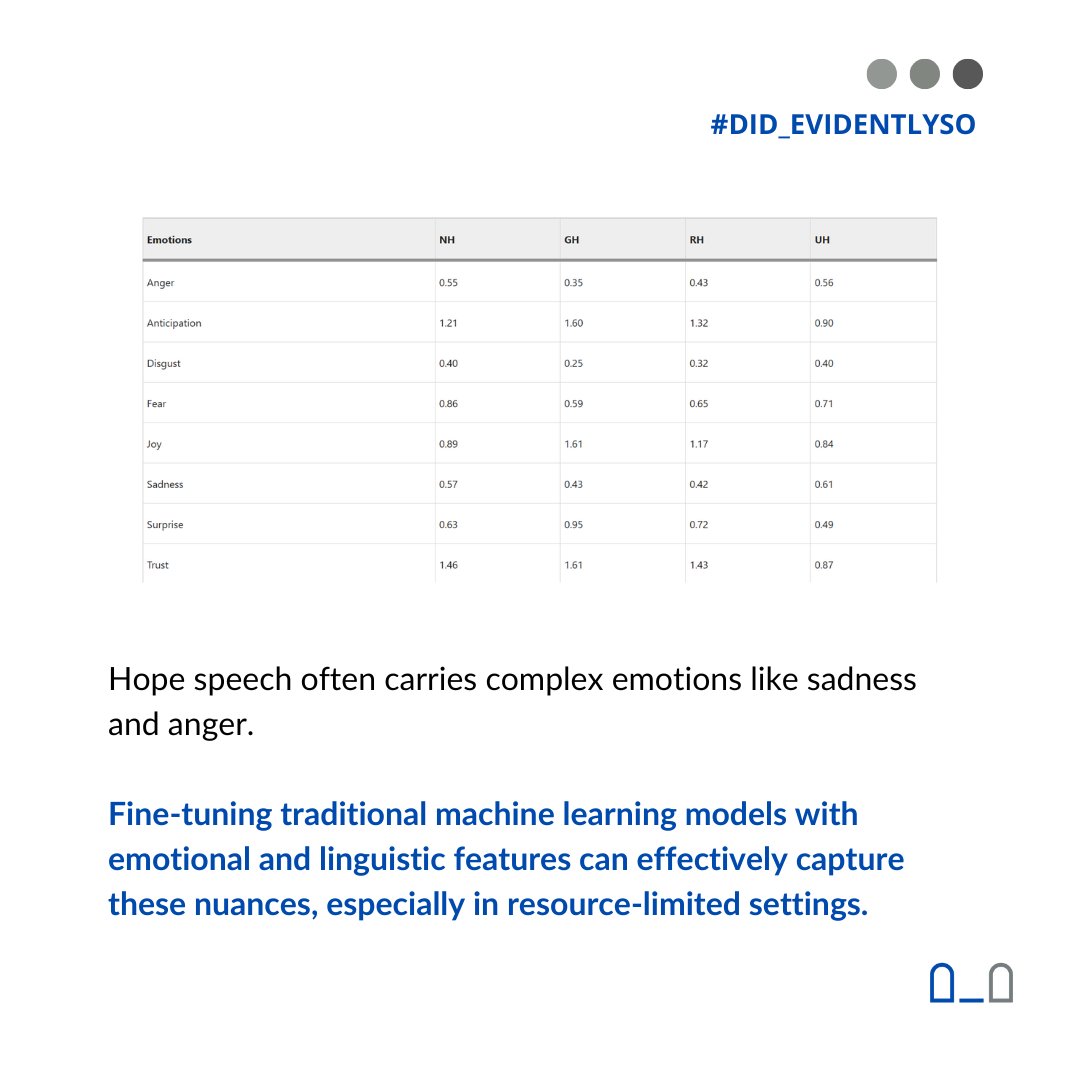 #DID_EVIDENTLYSO

| Emotions | NH | GH | RH | UH |
|---|---|---|---|---|
| Anger | 0.55 | 0.35 | 0.43 | 0.56 |
| Anticipation | 1.21 | 1.60 | 1.32 | 0.90 |
| Disgust | 0.40 | 0.25 | 0.32 | 0.40 |
| Fear | 0.86 | 0.59 | 0.65 | 0.71 |
| Joy | 0.89 | 1.61 | 1.17 | 0.84 |
| Sadness | 0.57 | 0.43 | 0.42 | 0.61 |
| Surprise | 0.63 | 0.95 | 0.72 | 0.49 |
| Trust | 1.46 | 1.61 | 1.43 | 0.87 |

Hope speech often carries complex emotions like sadness and anger.

Fine-tuning traditional machine learning models with emotional and linguistic features can effectively capture these nuances, especially in resource-limited settings.